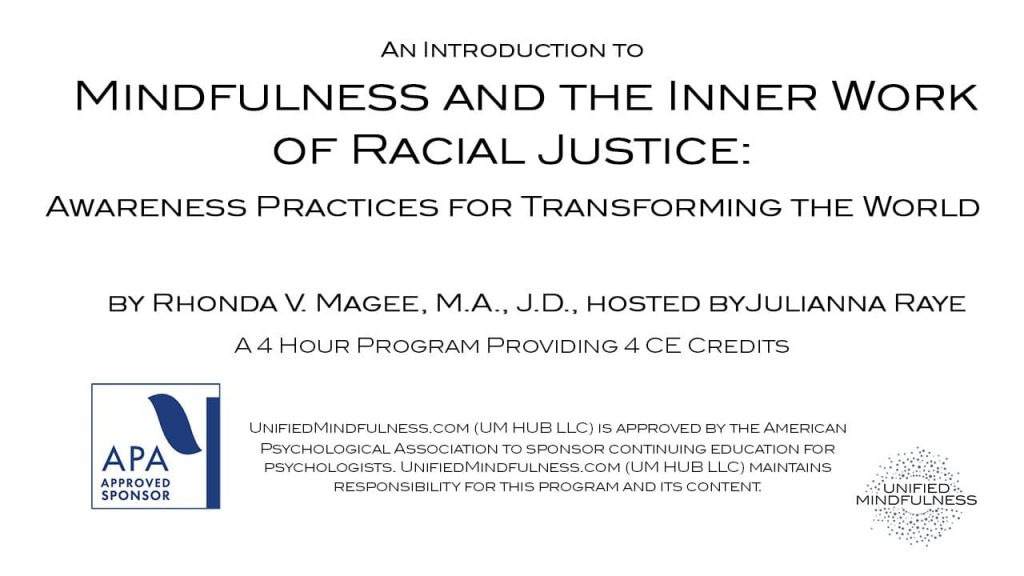 An Introduction to
Mindfulness and the Inner Work of Racial Justice:
Awareness Practices for Transforming the World

by Rhonda V. Magee, M.A., J.D., hosted byJulianna Raye
A 4 Hour Program Providing 4 CE Credits

APA
APPROVED SPONSOR

UnifiedMindfulness.com (UM HUB LLC) is approved by the American Psychological Association to sponsor continuing education for psychologists. UnifiedMindfulness.com (UM HUB LLC) maintains responsibility for this program and its content.

UNIFIED MINDFULNESS